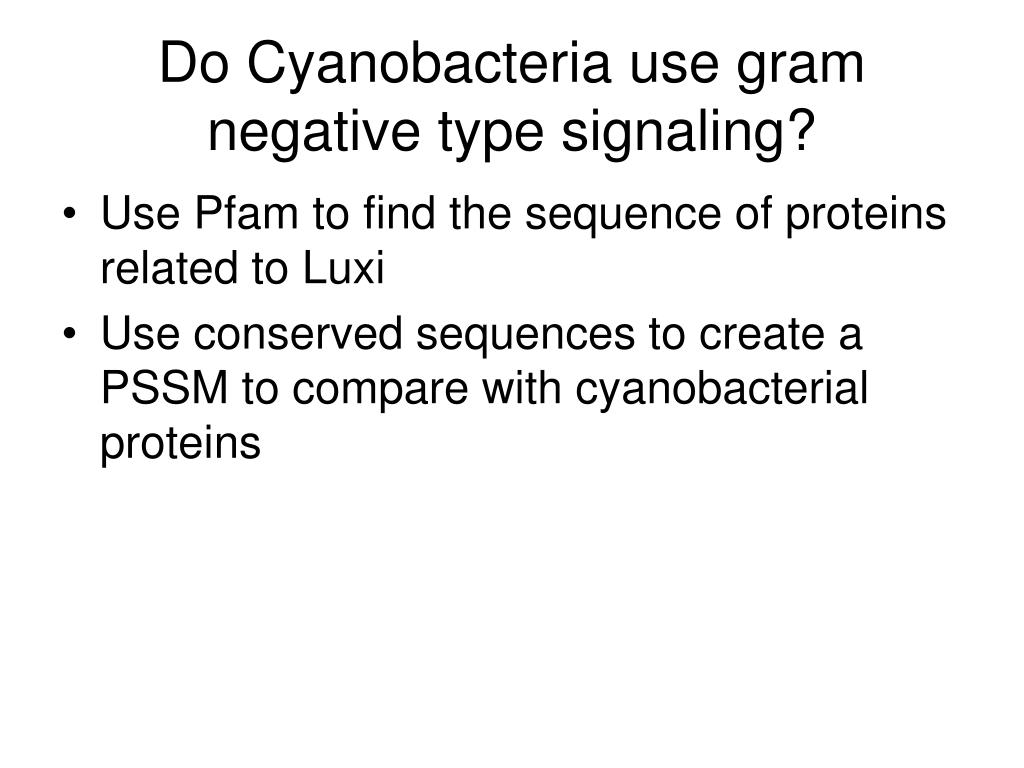 Do Cyanobacteria use gram negative type signaling?

• Use Pfam to find the sequence of proteins related to Luxi
• Use conserved sequences to create a PSSM to compare with cyanobacterial proteins